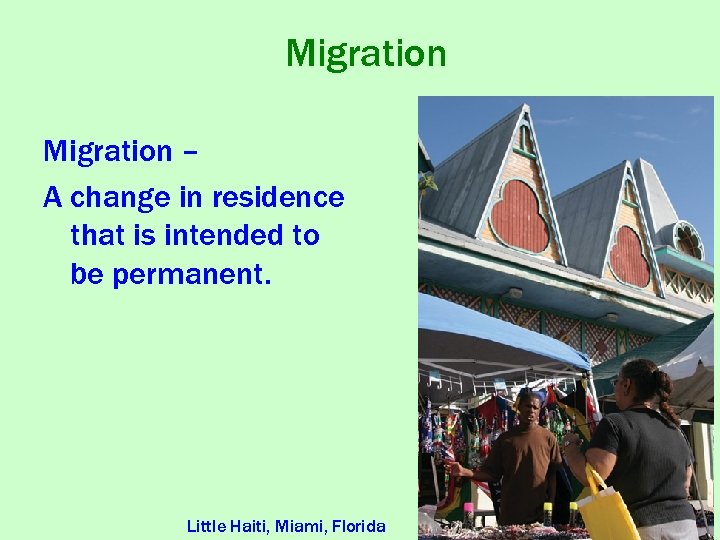 Migration

Migration –

A change in residence that is intended to be permanent.

Little Haiti, Miami, Florida